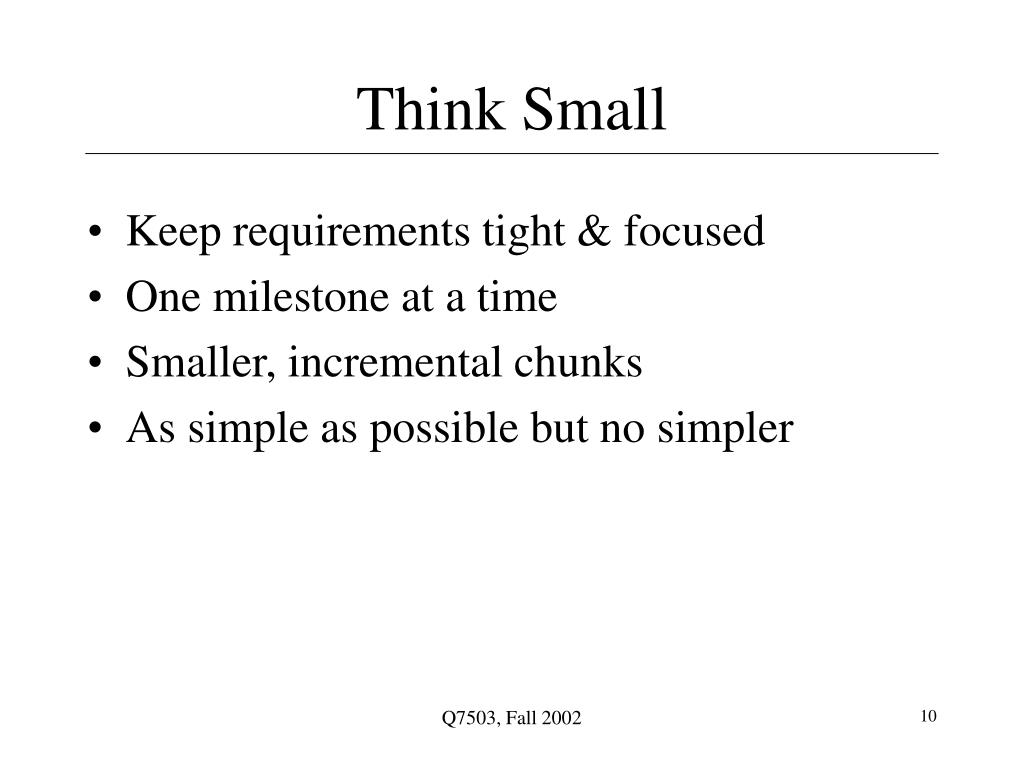 Think Small

• Keep requirements tight & focused
• One milestone at a time
• Smaller, incremental chunks
• As simple as possible but no simpler

Q7503, Fall 2002

10